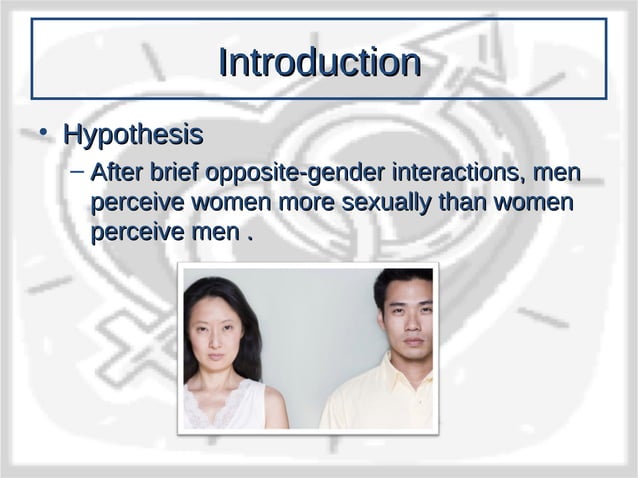 Introduction

• Hypothesis

– After brief opposite-gender interactions, men perceive women more sexually than women perceive men .